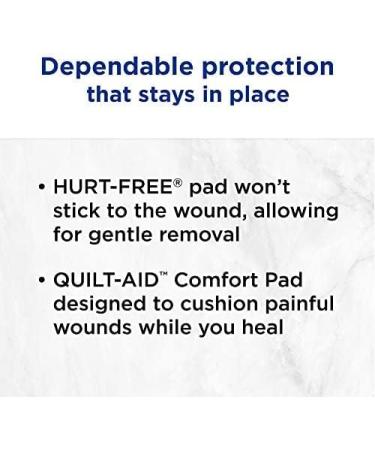 Dependable protection that stays in place

• HURT-FREE® pad won't stick to the wound, allowing for gentle removal

• QUILT-AID™ Comfort Pad designed to cushion painful wounds while you heal